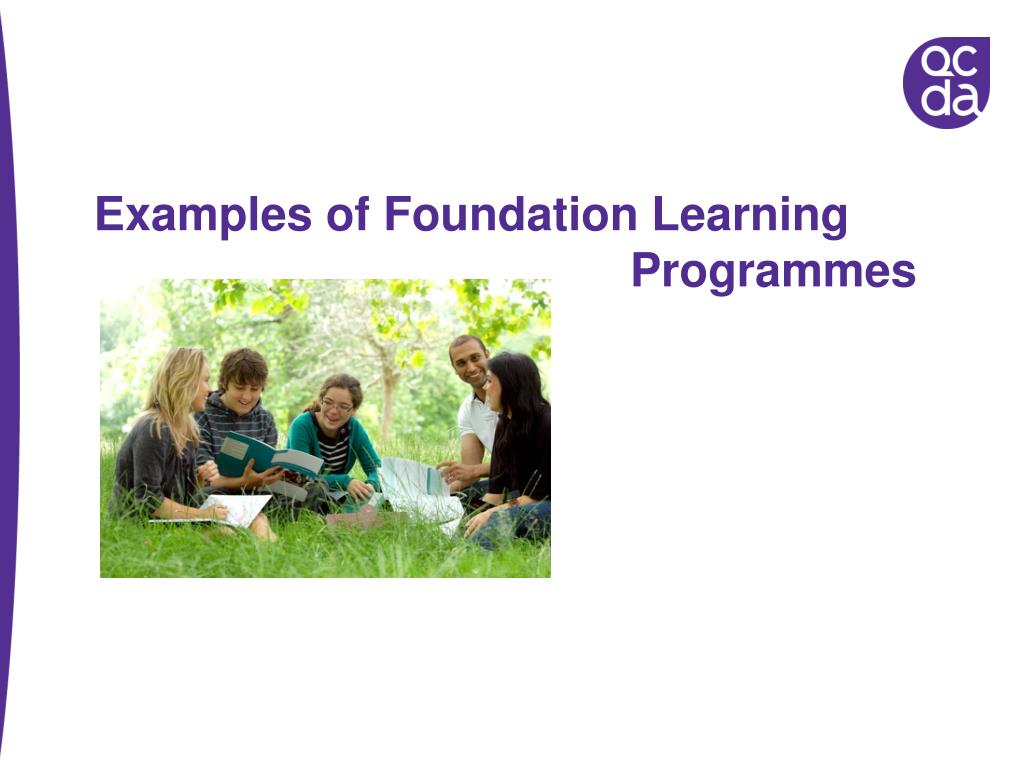 qc
da

Examples of Foundation Learning Programmes